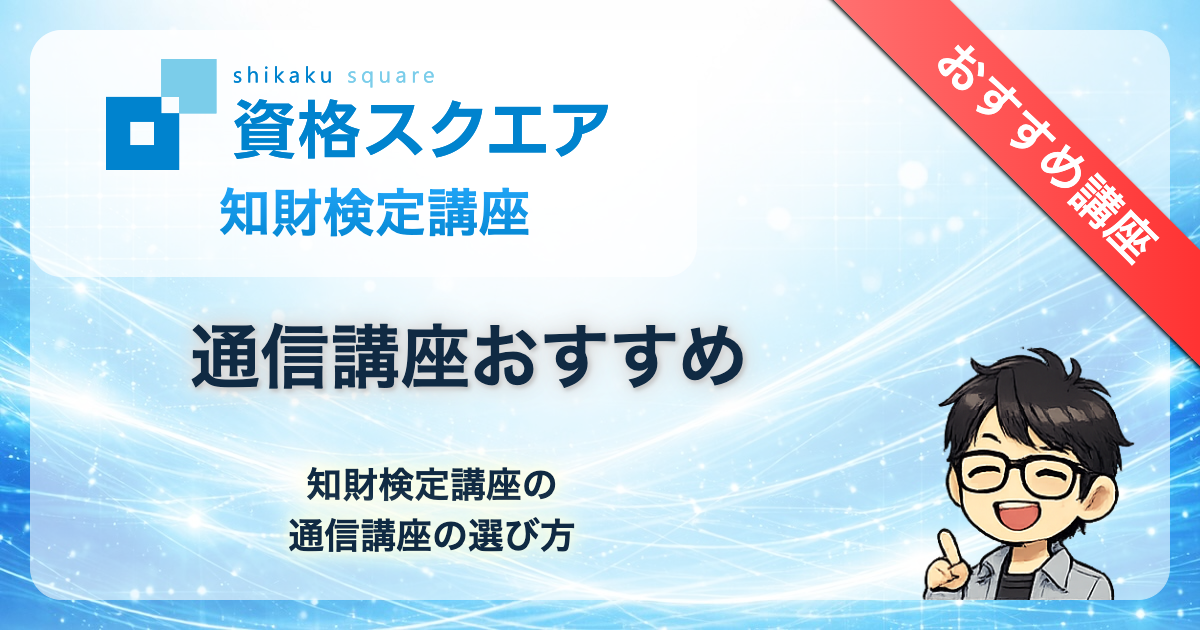 shikaku square
資格スクエア
知財検定講座

おすすめ講座

通信講座おすすめ

知財検定講座の
通信講座の選び方